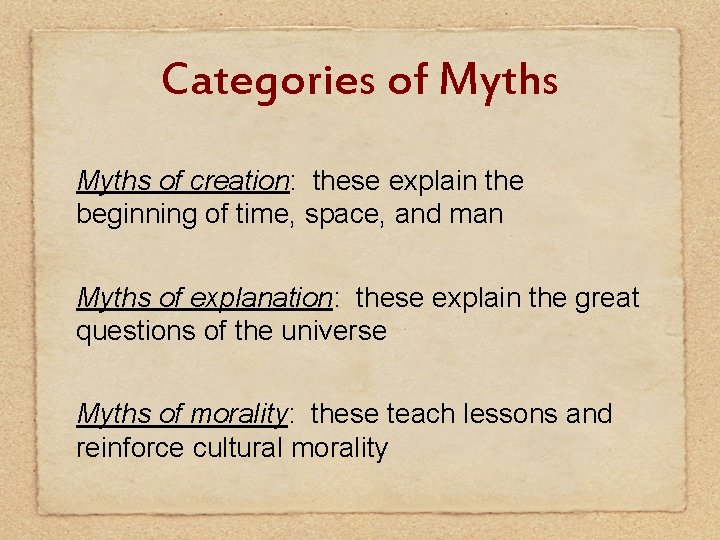 Categories of Myths

Myths of creation:  these explain the beginning of time, space, and man

Myths of explanation:  these explain the great questions of the universe

Myths of morality:  these teach lessons and reinforce cultural morality